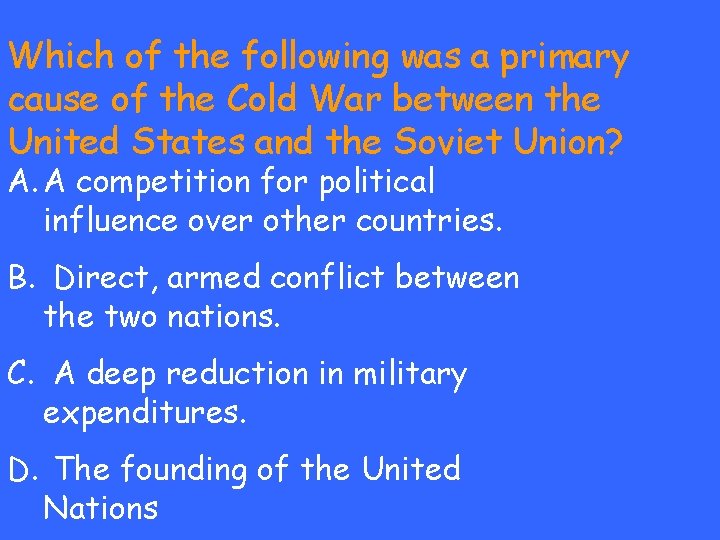 Which of the following was a primary cause of the Cold War between the United States and the Soviet Union?

A. A competition for political influence over other countries.

B. Direct, armed conflict between the two nations.

C. A deep reduction in military expenditures.

D. The founding of the United Nations